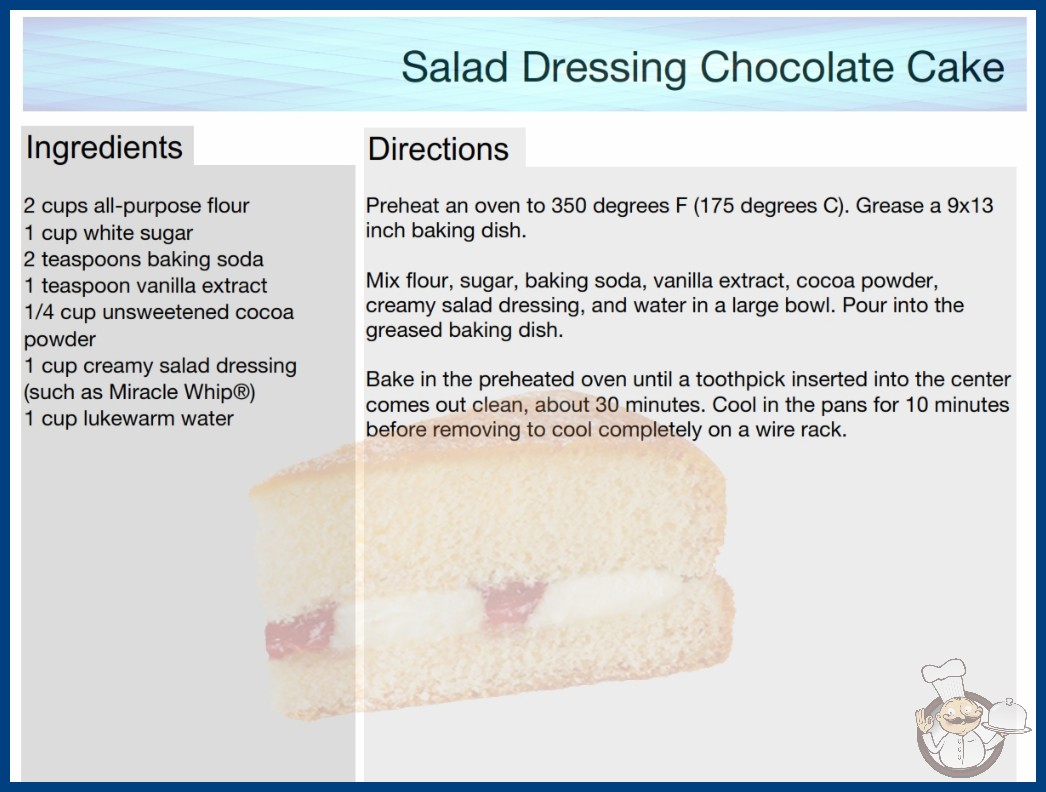 Salad Dressing Chocolate Cake

Ingredients

2 cups all-purpose flour
1 cup white sugar
2 teaspoons baking soda
1 teaspoon vanilla extract
1/4 cup unsweetened cocoa powder
1 cup creamy salad dressing (such as Miracle Whip®)
1 cup lukewarm water

Directions

Preheat an oven to 350 degrees F (175 degrees C). Grease a 9x13 inch baking dish.

Mix flour, sugar, baking soda, vanilla extract, cocoa powder, creamy salad dressing, and water in a large bowl. Pour into the greased baking dish.

Bake in the preheated oven until a toothpick inserted into the center comes out clean, about 30 minutes. Cool in the pans for 10 minutes before removing to cool completely on a wire rack.